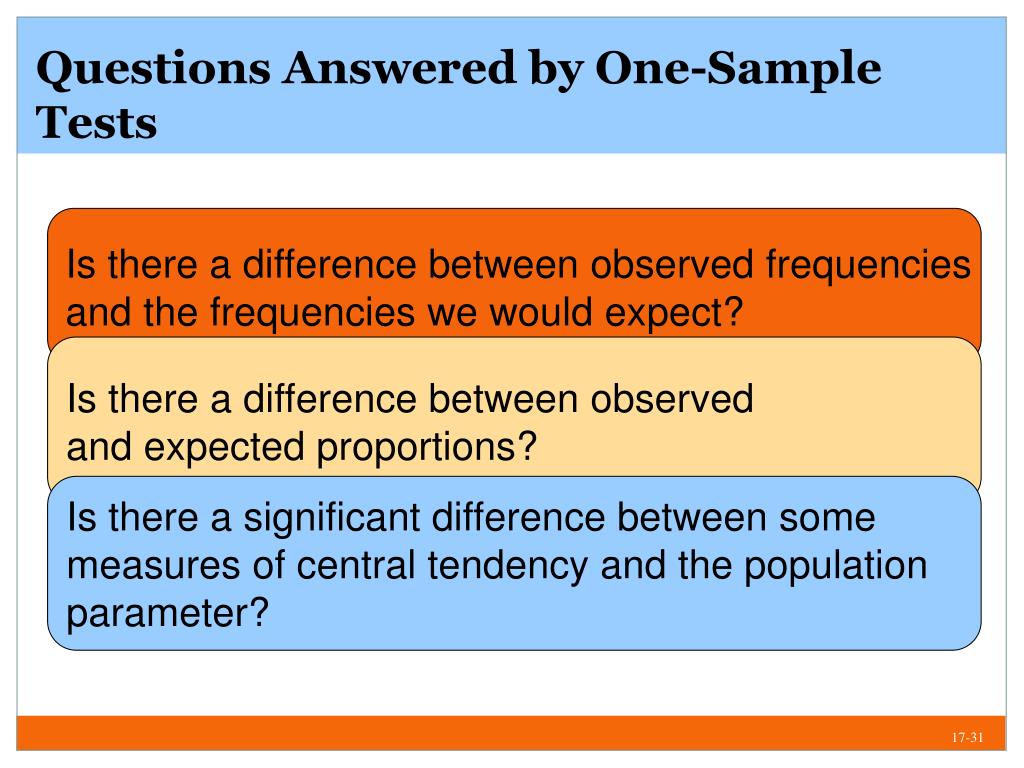 Questions Answered by One-Sample Tests

Is there a difference between observed frequencies and the frequencies we would expect?

Is there a difference between observed and expected proportions?

Is there a significant difference between some measures of central tendency and the population parameter?

17-31